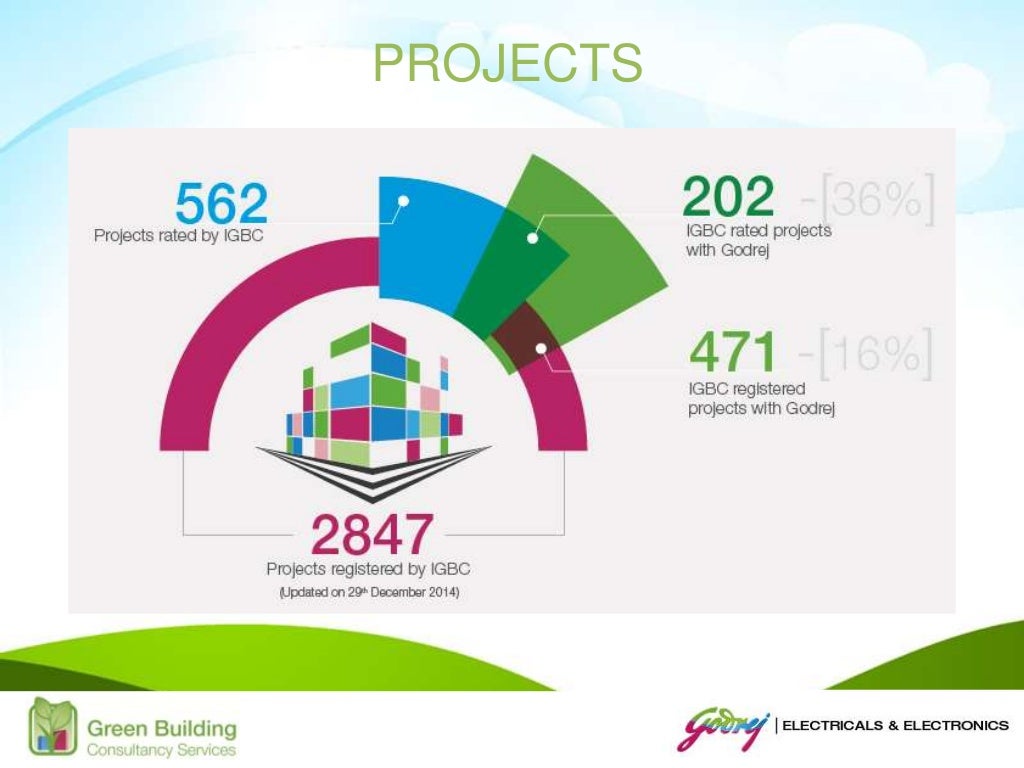 PROJECTS

562
Projects rated by IGBC

202 -[36%]
IGBC rated projects with Godrej

471 -[16%]
IGBC registered projects with Godrej

2847
Projects registered by IGBC
(Updated on 29th December 2014)

Green Building
Consultancy Services

Godrej | ELECTRICALS & ELECTRONICS